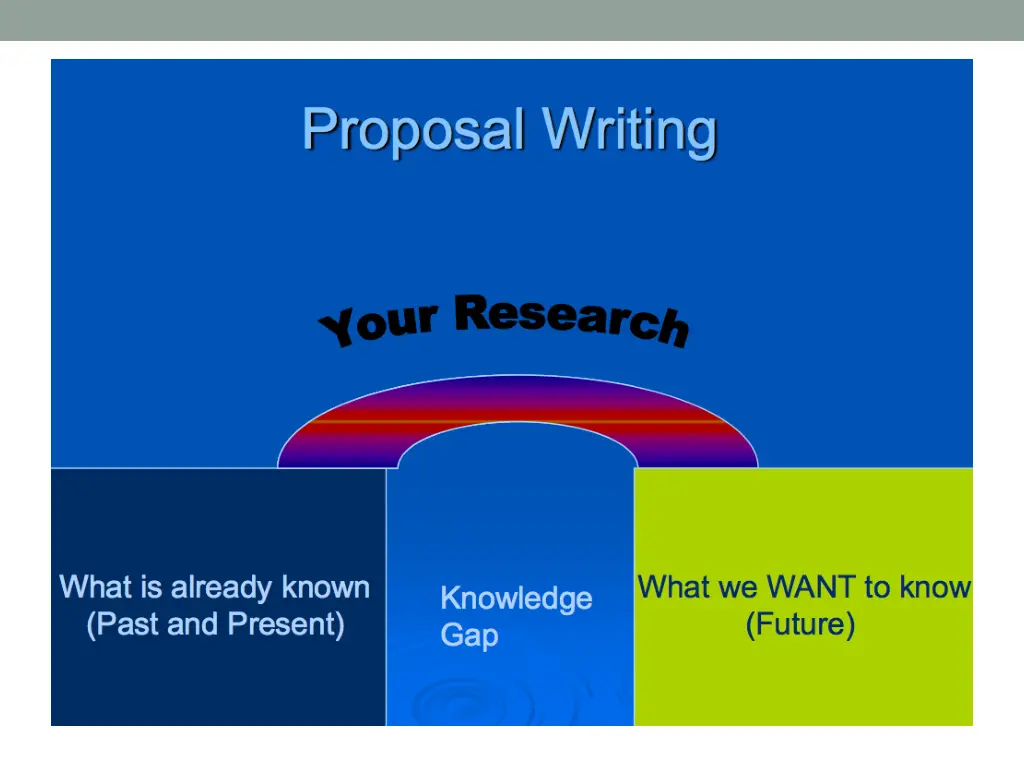 Proposal Writing

Your Research

What is already known (Past and Present)

Knowledge Gap

What we WANT to know (Future)